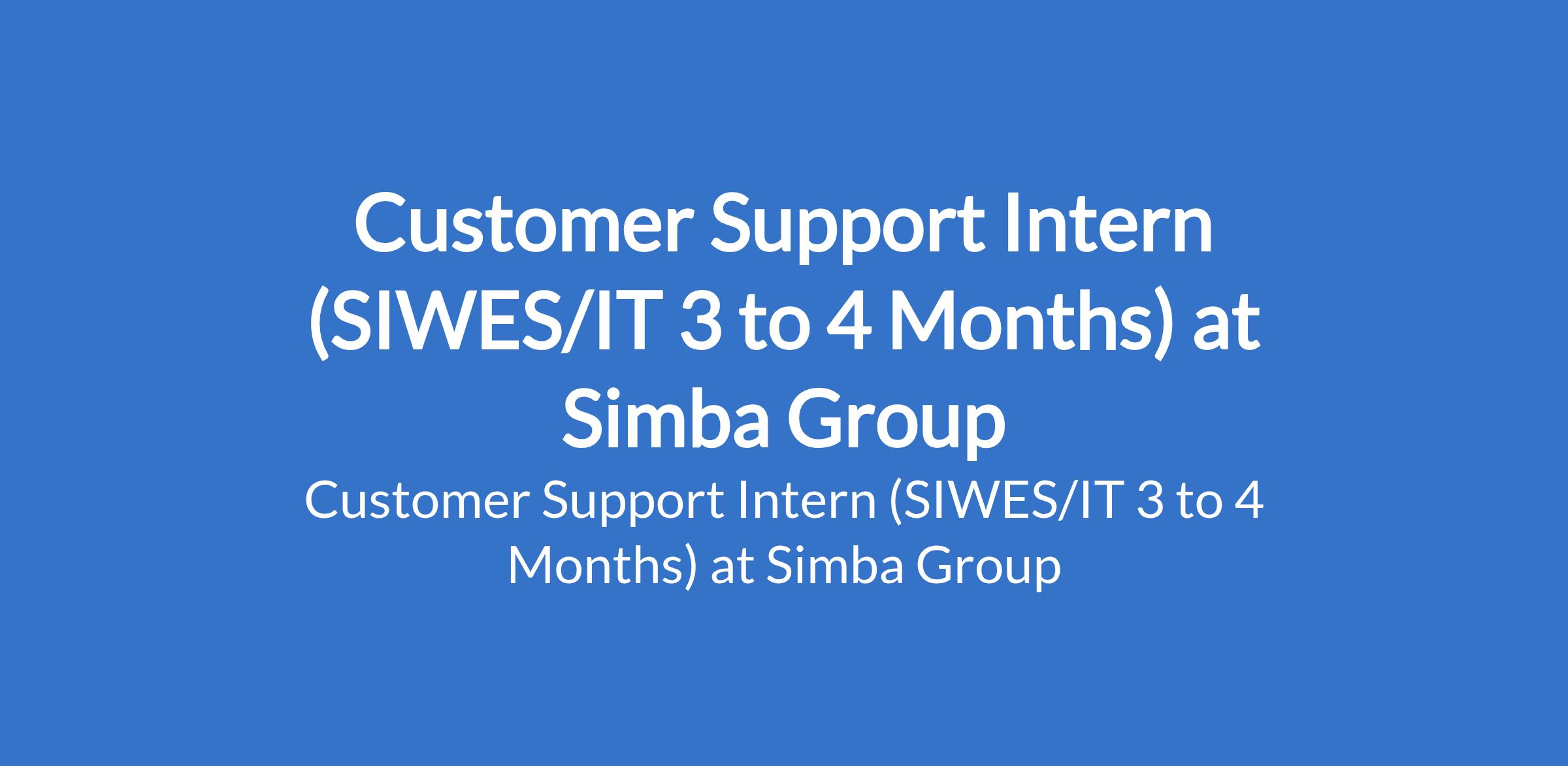 Customer Support Intern (SIWES/IT 3 to 4 Months) at Simba Group

Customer Support Intern (SIWES/IT 3 to 4 Months) at Simba Group